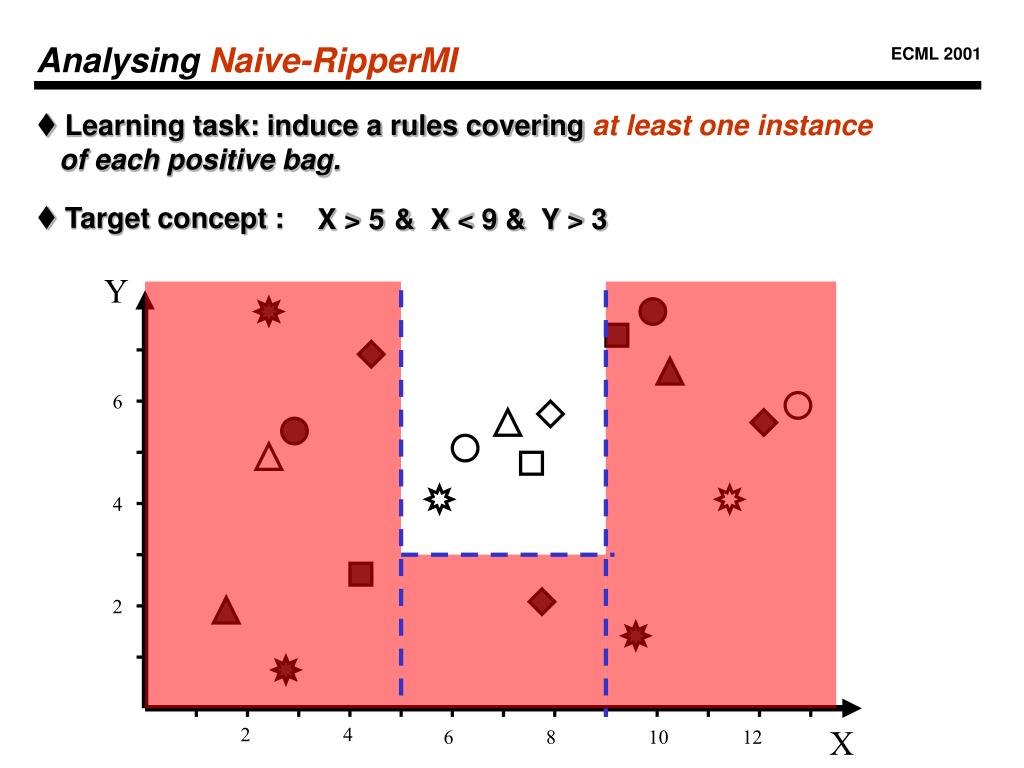 Analysing Naive-RipperMI

ECML 2001

♦ Learning task: induce a rules covering at least one instance of each positive bag.

♦ Target concept : X > 5 & X < 9 & Y > 3

Y

6

4

2

2 4 6 8 10 12

X